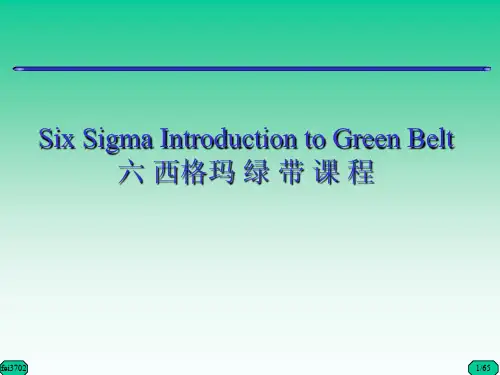 Six Sigma Introduction to Green Belt
六 西格玛 绿 带 课 程

fai3702

1/65